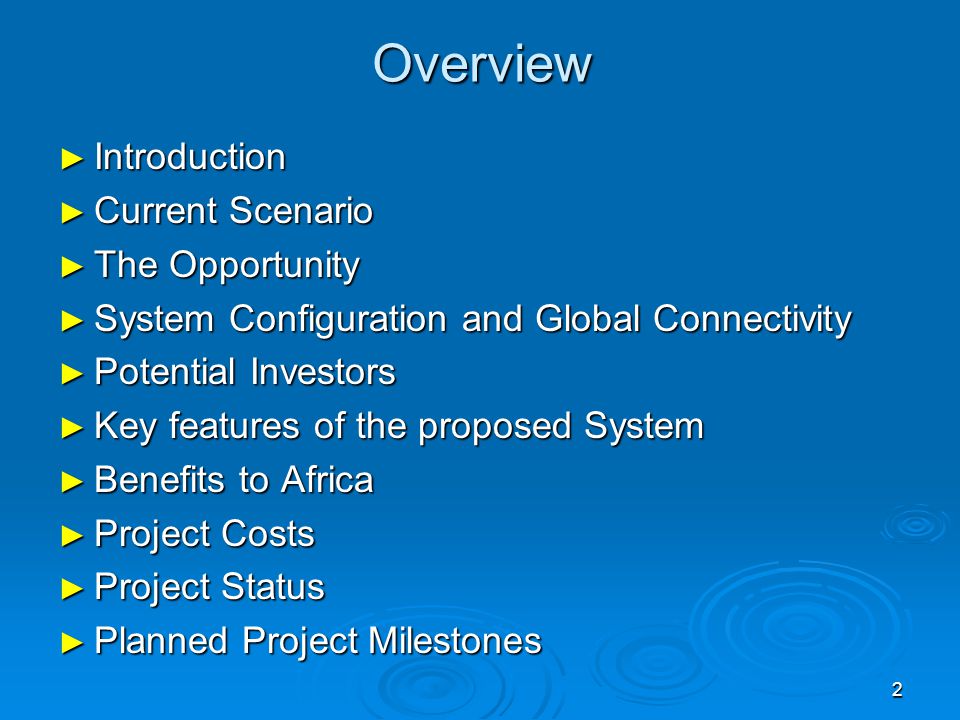 Overview

► Introduction
► Current Scenario
► The Opportunity
► System Configuration and Global Connectivity
► Potential Investors
► Key features of the proposed System
► Benefits to Africa
► Project Costs
► Project Status
► Planned Project Milestones

2